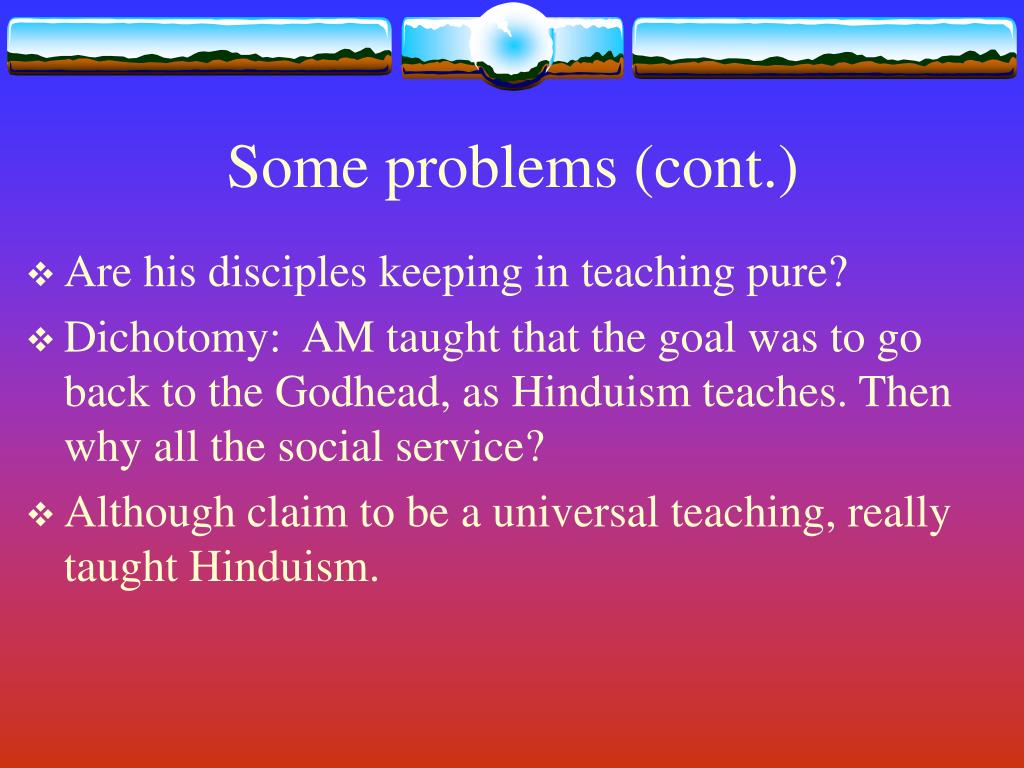 Some problems (cont.)

❖ Are his disciples keeping in teaching pure?

❖ Dichotomy: AM taught that the goal was to go back to the Godhead, as Hinduism teaches. Then why all the social service?

❖ Although claim to be a universal teaching, really taught Hinduism.